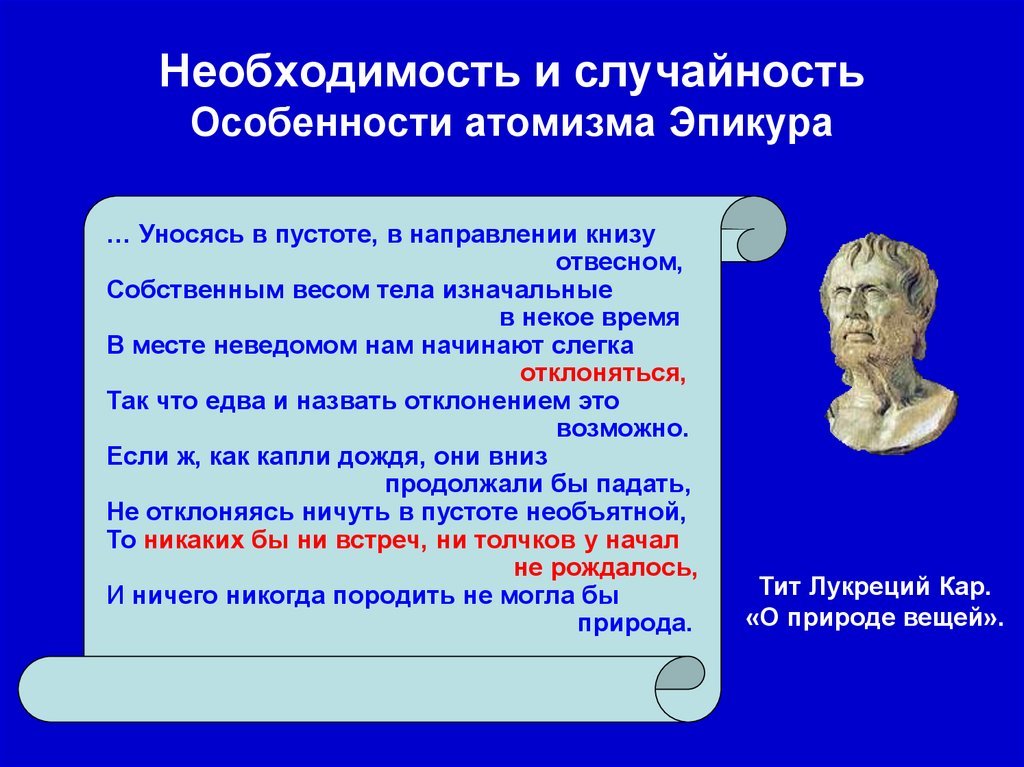 Необходимость и случайность
Особенности атомизма Эпикура

… Уносясь в пустоте, в направлении книзу отвесном,
Собственным весом тела изначальные в некое время
В месте неведомом нам начинают слегка отклоняться,
Так что едва и назвать отклонением это возможно.
Если ж, как капли дождя, они вниз продолжали бы падать,
Не отклоняясь ничуть в пустоте необъятной,
То никаких бы ни встреч, ни толчков у начал не рождалось,
И ничего никогда породить не могла бы природа.

Тит Лукреций Кар.
«О природе вещей».